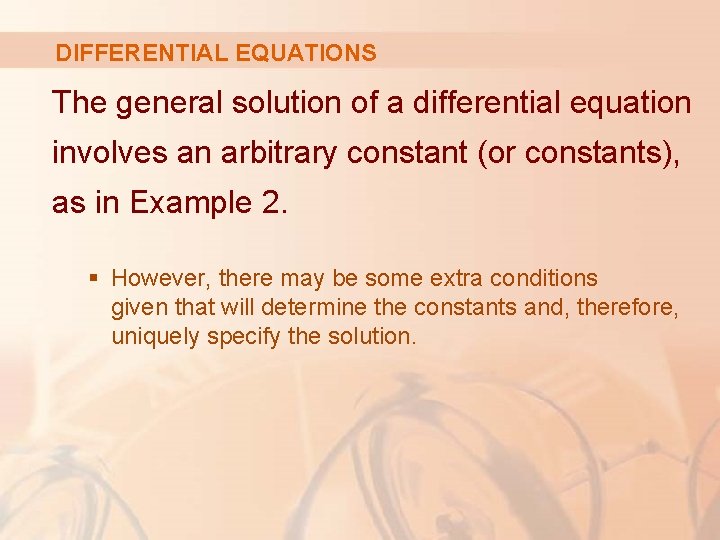 DIFFERENTIAL EQUATIONS

The general solution of a differential equation involves an arbitrary constant (or constants), as in Example 2.

▪ However, there may be some extra conditions given that will determine the constants and, therefore, uniquely specify the solution.